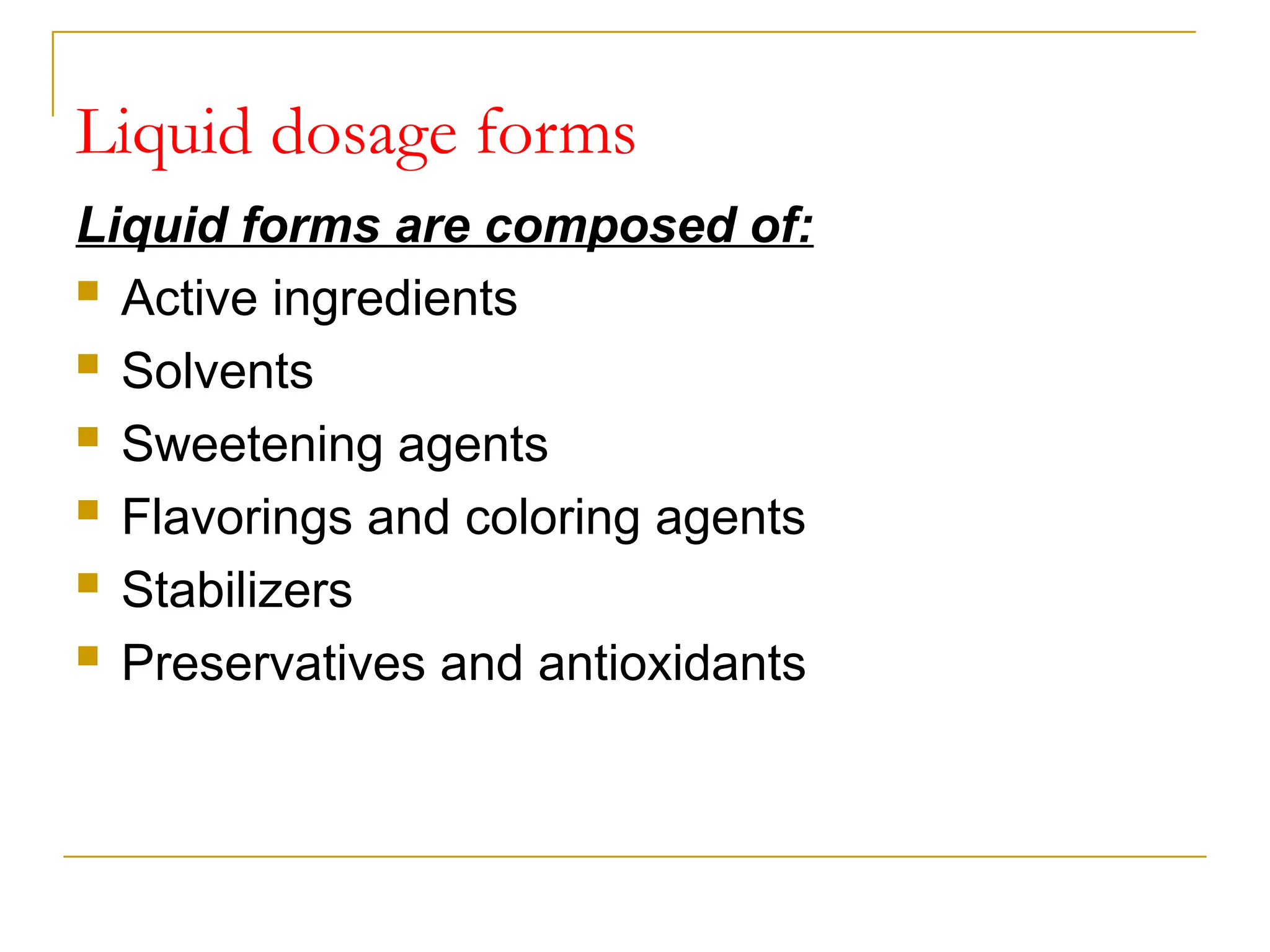 Liquid dosage forms

Liquid forms are composed of:

- Active ingredients
- Solvents
- Sweetening agents
- Flavorings and coloring agents
- Stabilizers
- Preservatives and antioxidants